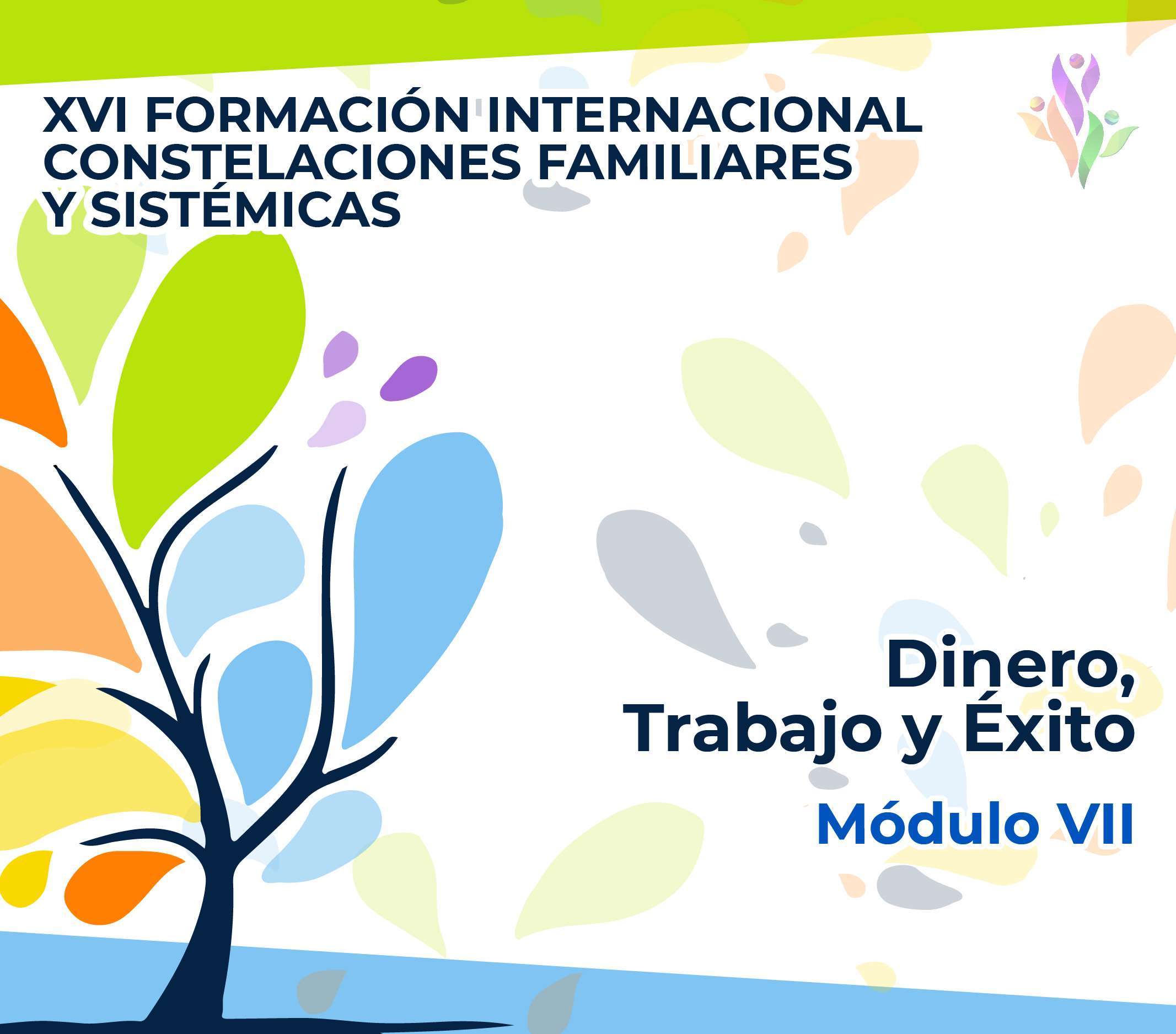 XVI FORMACIÓN INTERNACIONAL CONSTELACIONES FAMILIARES Y SISTÉMICAS

Dinero, Trabajo y Éxito

Módulo VII